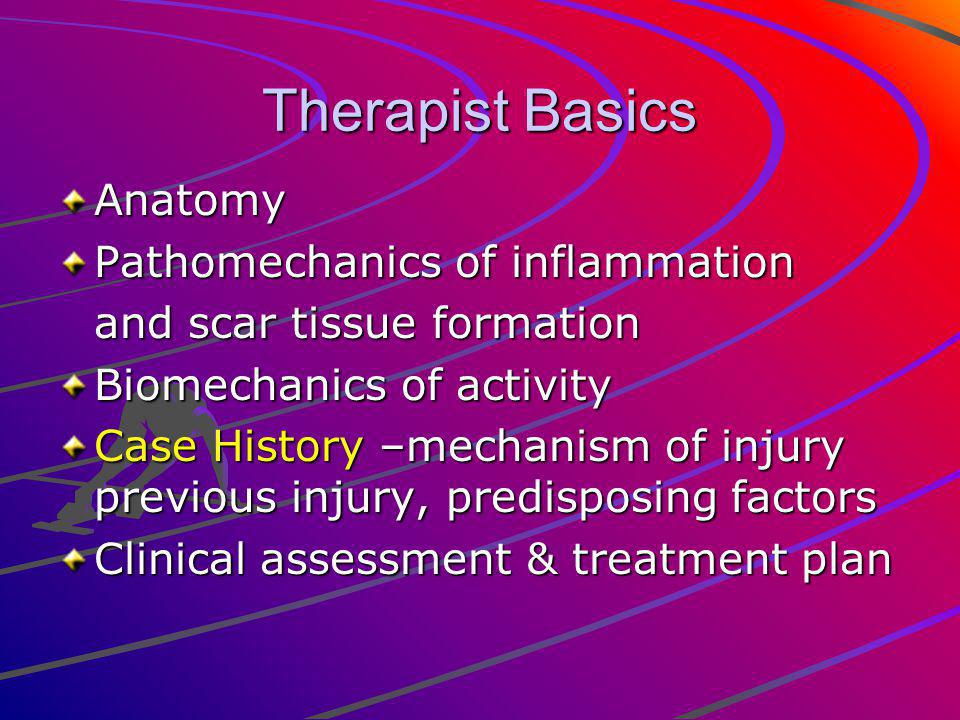 Therapist Basics

Anatomy

Pathomechanics of inflammation and scar tissue formation

Biomechanics of activity

Case History –mechanism of injury previous injury, predisposing factors

Clinical assessment & treatment plan